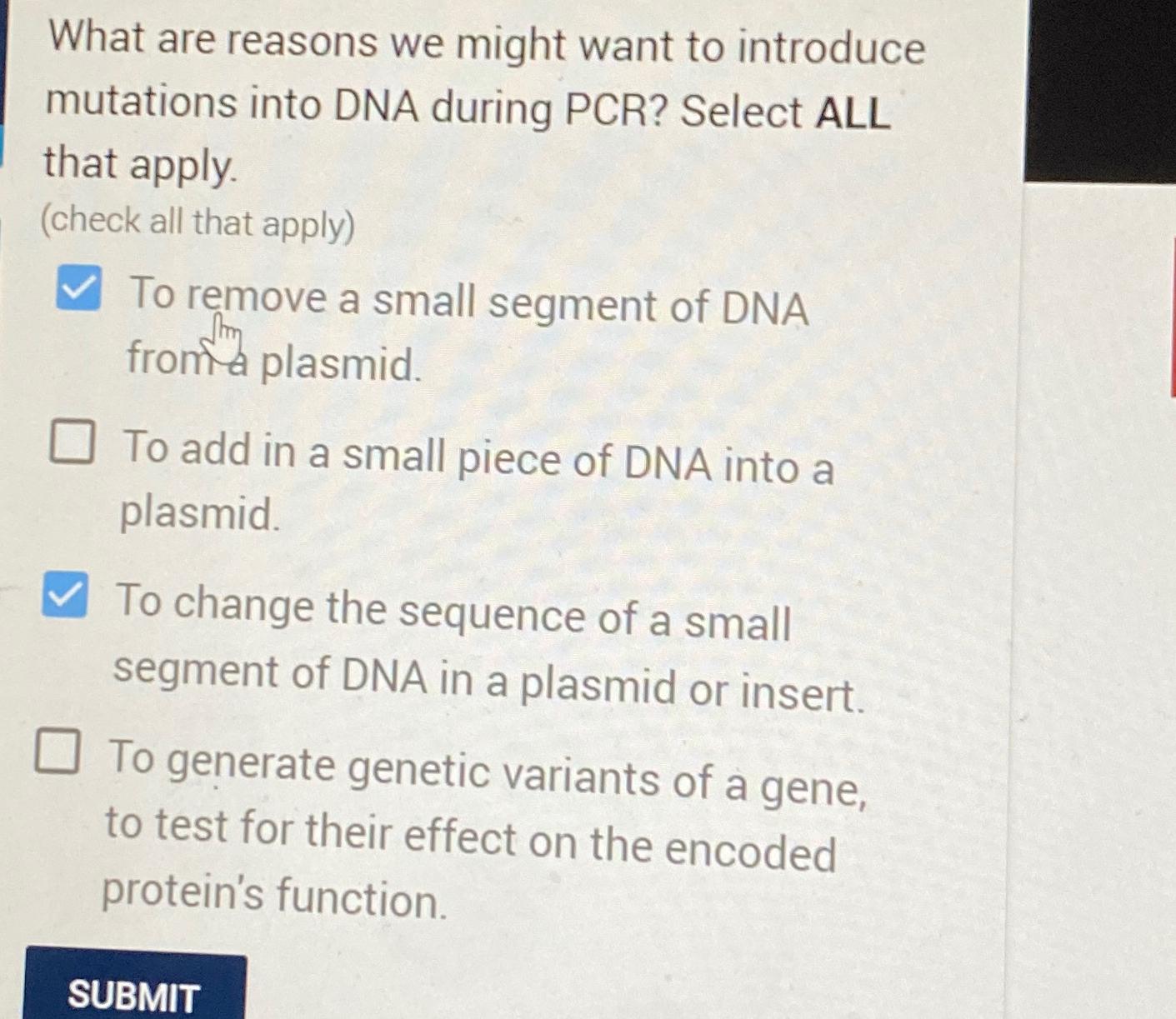 What are reasons we might want to introduce mutations into DNA during PCR? Select ALL that apply.
(check all that apply)

To remove a small segment of DNA from a plasmid.

To add in a small piece of DNA into a plasmid.

To change the sequence of a small segment of DNA in a plasmid or insert.

To generate genetic variants of a gene, to test for their effect on the encoded protein's function.

SUBMIT